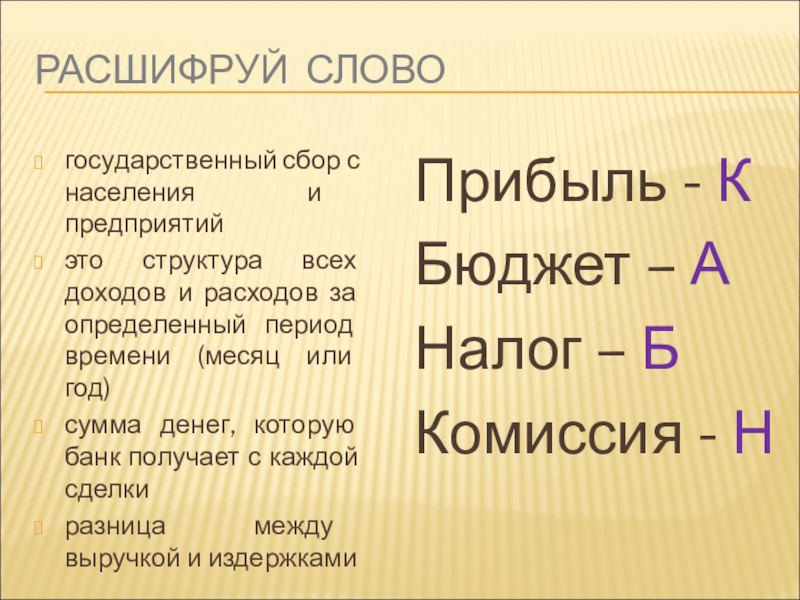 РАСШИФРУЙ СЛОВО

государственный сбор с населения и предприятий

это структура всех доходов и расходов за определенный период времени (месяц или год)

сумма денег, которую банк получает с каждой сделки

разница между выручкой и издержками

Прибыль - К

Бюджет – А

Налог – Б

Комиссия - Н